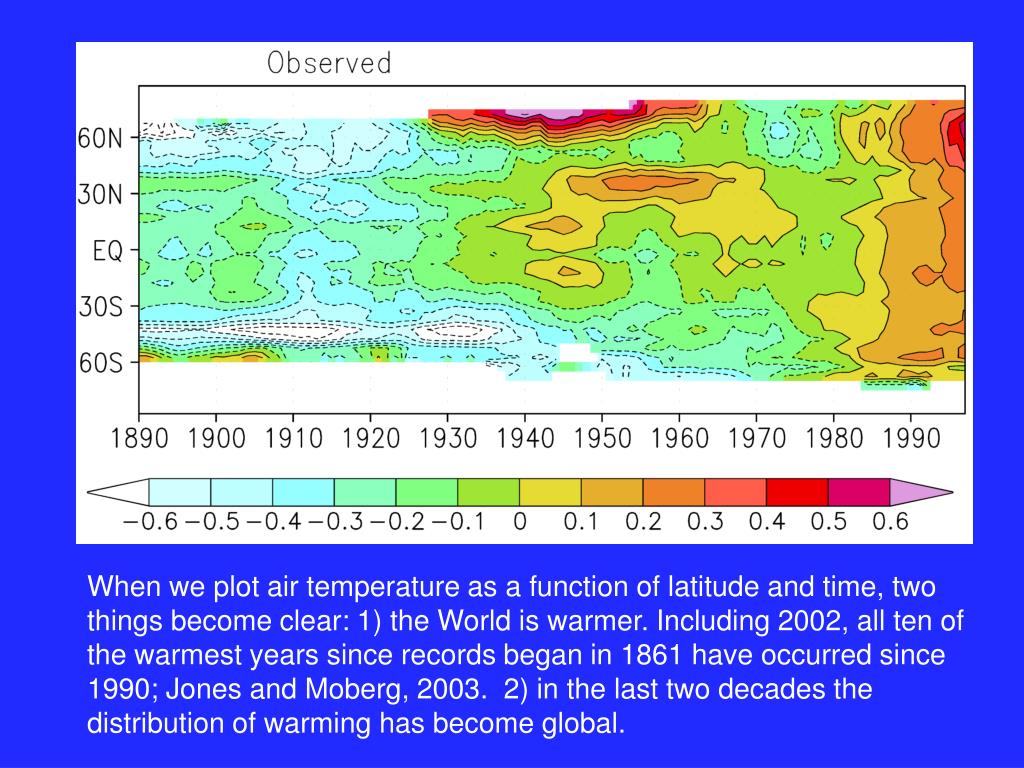 Observed

60N
30N
EQ
30S
60S

1890 1900 1910 1920 1930 1940 1950 1960 1970 1980 1990

−0.6 −0.5 −0.4 −0.3 −0.2 −0.1 0 0.1 0.2 0.3 0.4 0.5 0.6

When we plot air temperature as a function of latitude and time, two things become clear: 1) the World is warmer. Including 2002, all ten of the warmest years since records began in 1861 have occurred since 1990; Jones and Moberg, 2003. 2) in the last two decades the distribution of warming has become global.